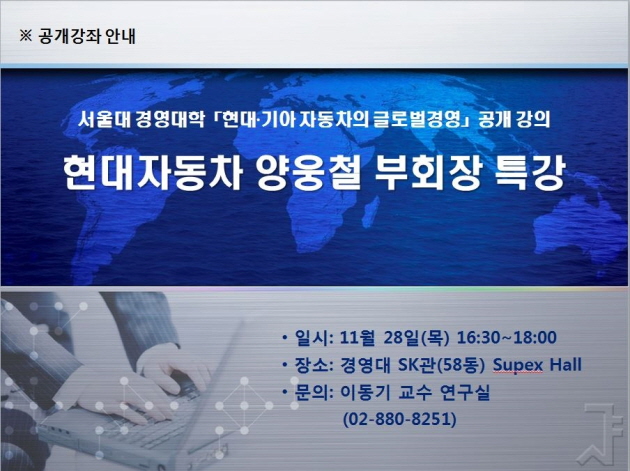 ※ 공개강좌 안내

서울대 경영대학 「현대·기아 자동차의 글로벌경영」 공개 강의

현대자동차 양웅철 부회장 특강

• 일시: 11월 28일(목) 16:30~18:00
• 장소: 경영대 SK관(58동) Supex Hall
• 문의: 이동기 교수 연구실
(02-880-8251)